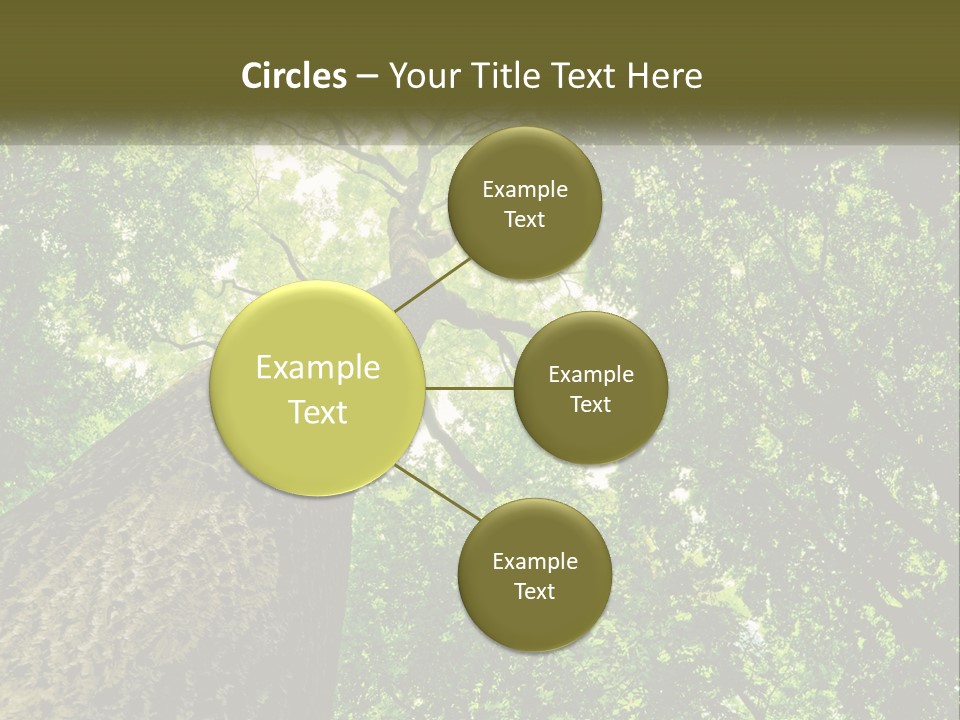 Circles – Your Title Text Here

Example Text

Example Text

Example Text

Example Text